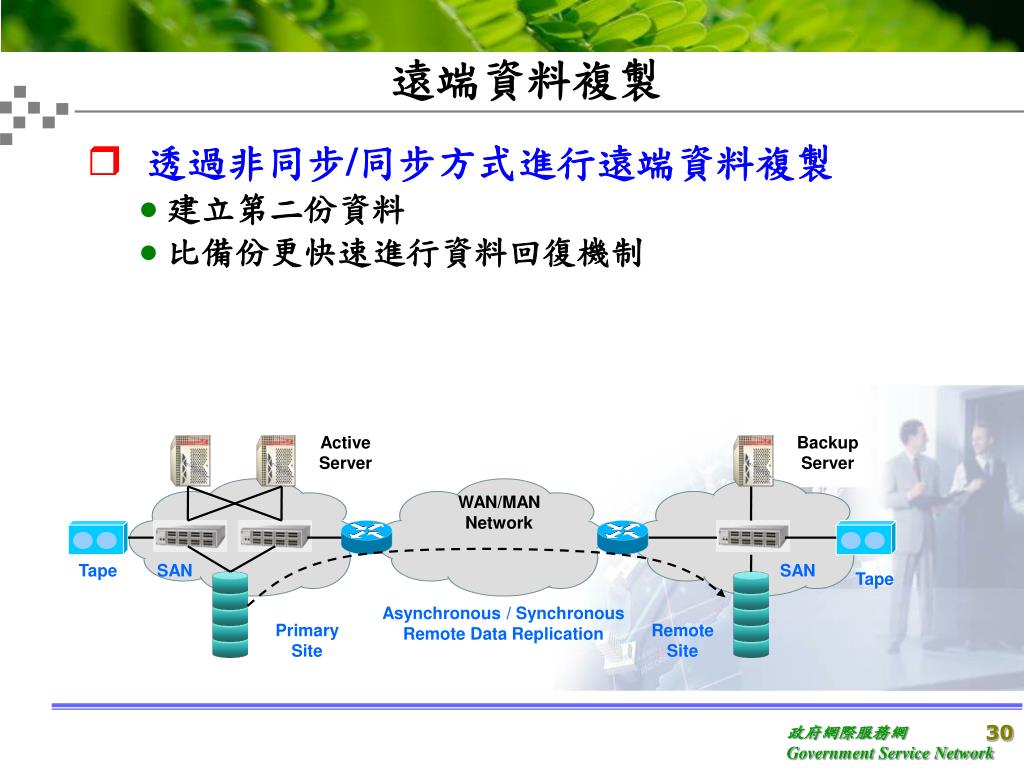 遠端資料複製

透過非同步/同步方式進行遠端資料複製

建立第二份資料

比備份更快速進行資料回復機制

Active Server

Backup Server

WAN/MAN Network

Tape

SAN

SAN

Tape

Primary Site

Asynchronous / Synchronous Remote Data Replication

Remote Site

政府網際服務網
Government Service Network

30